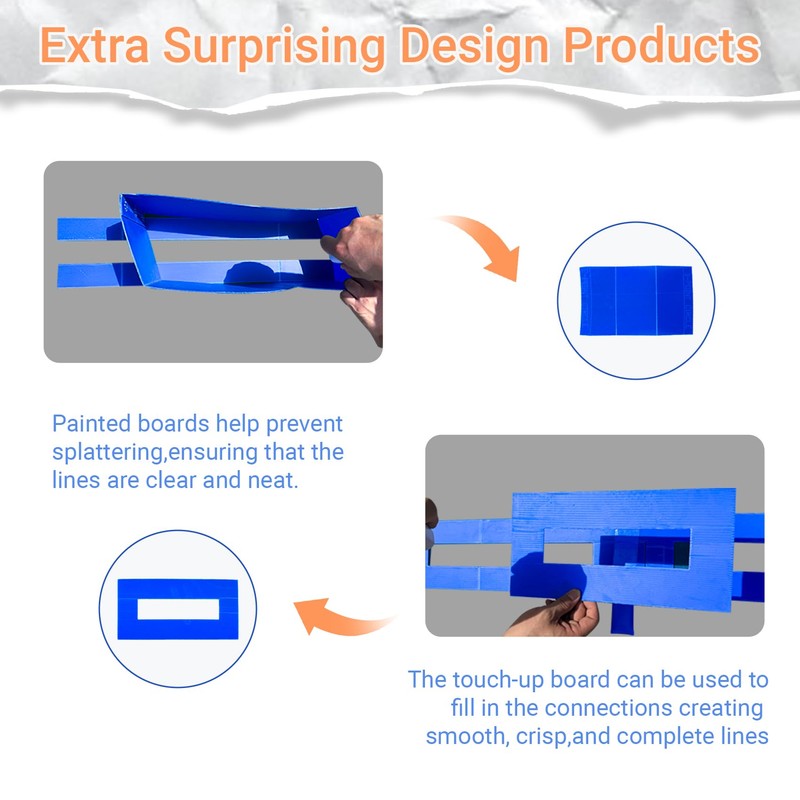 Extra Surprising Design Products

Painted boards help prevent splattering,ensuring that the lines are clear and neat.

The touch-up board can be used to fill in the connections creating smooth, crisp,and complete lines